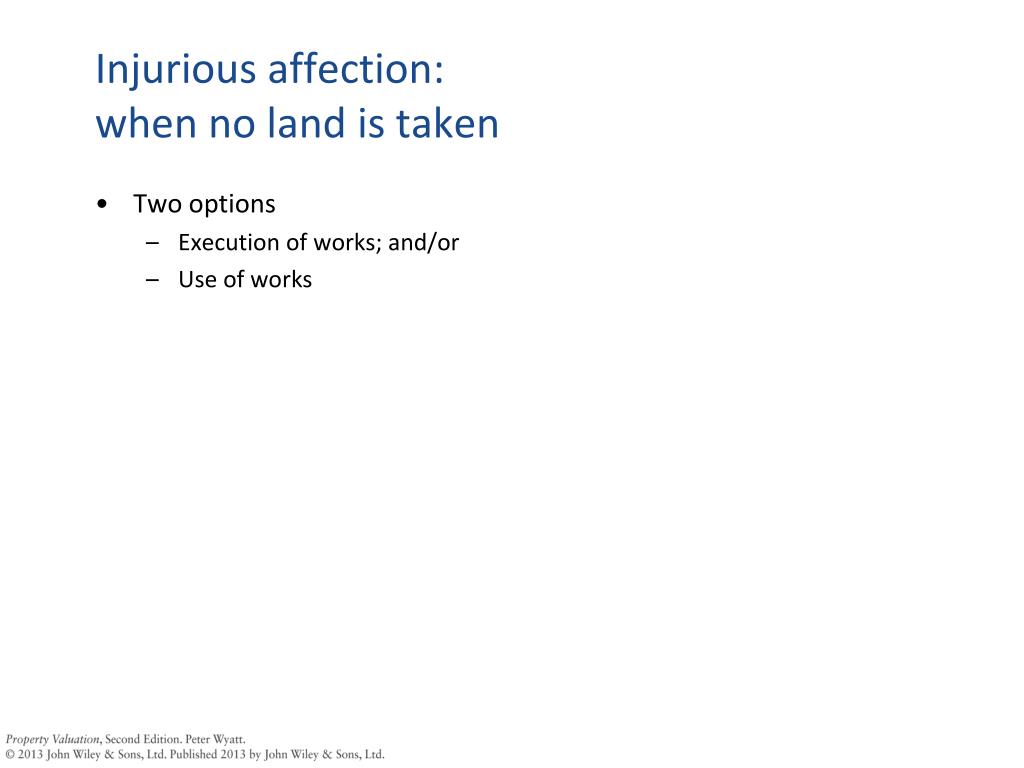 Injurious affection:
when no land is taken

• Two options
  – Execution of works; and/or
  – Use of works

Property Valuation, Second Edition. Peter Wyatt.
© 2013 John Wiley & Sons, Ltd. Published 2013 by John Wiley & Sons, Ltd.